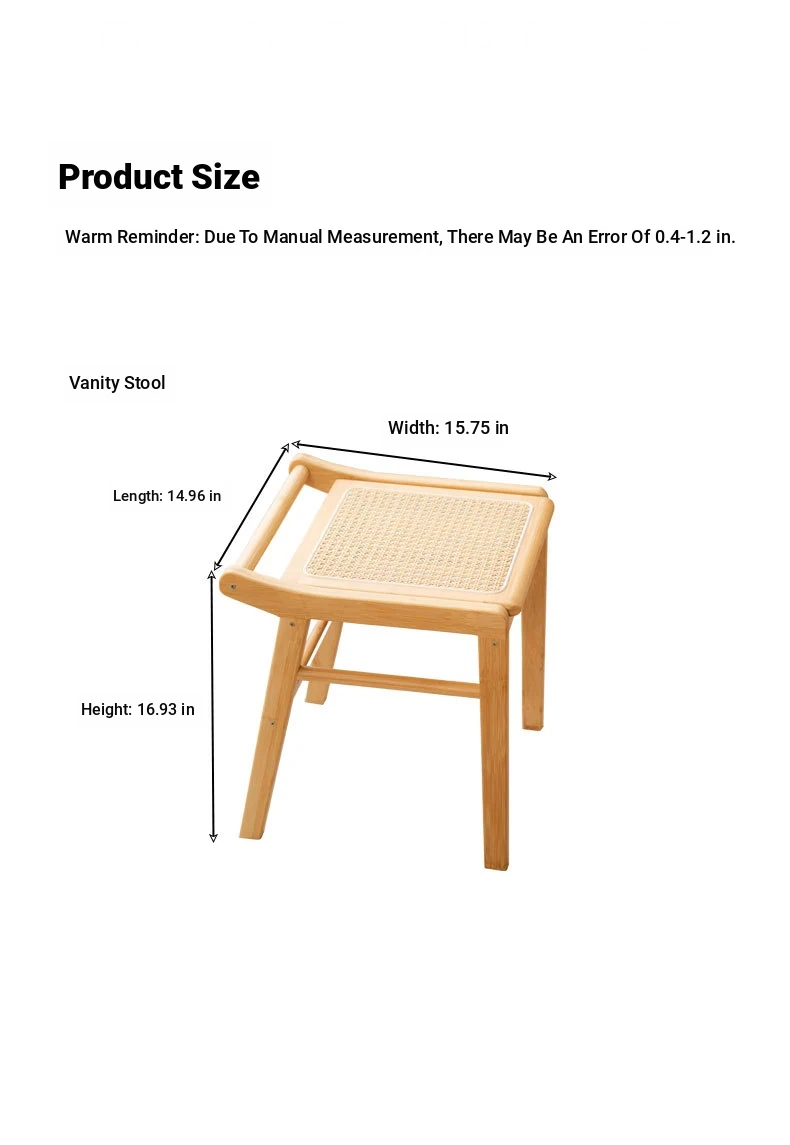 Product Size

Warm Reminder: Due To Manual Measurement, There May Be An Error Of 0.4-1.2 in.

Vanity Stool

Width: 15.75 in

Length: 14.96 in

Height: 16.93 in